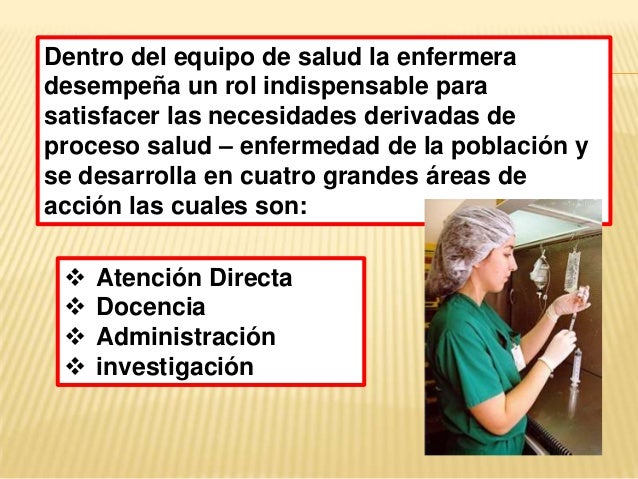 Dentro del equipo de salud la enfermera desempeña un rol indispensable para satisfacer las necesidades derivadas de proceso salud – enfermedad de la población y se desarrolla en cuatro grandes áreas de acción las cuales son:

❖ Atención Directa
❖ Docencia
❖ Administración
❖ investigación